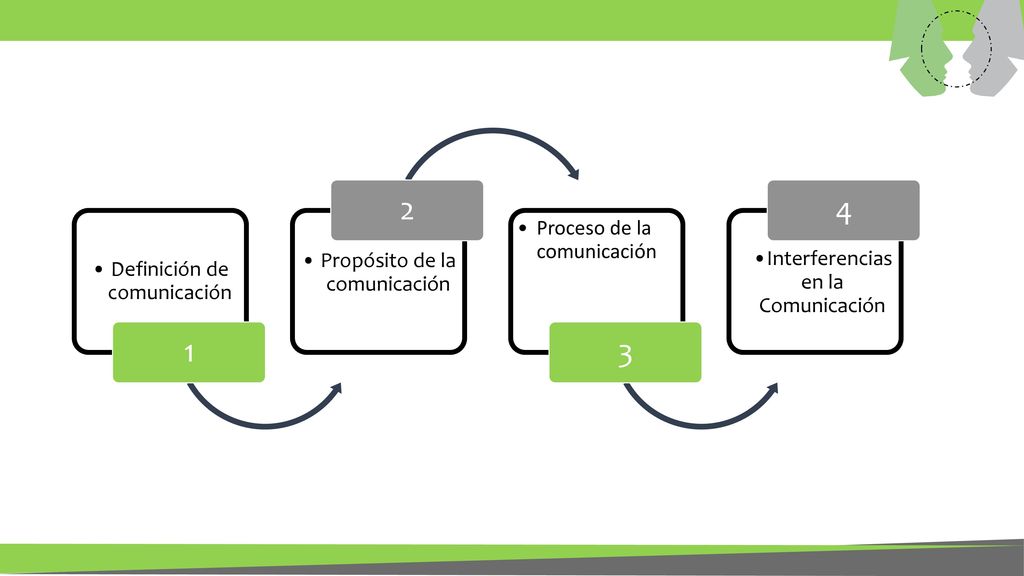 • Definición de comunicación

1

2

• Propósito de la comunicación

• Proceso de la comunicación

3

4

• Interferencias en la Comunicación